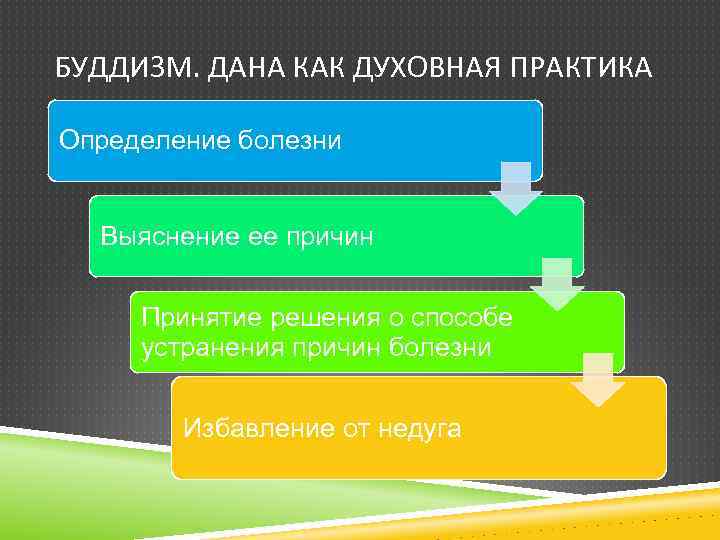 БУДДИЗМ. ДАНА КАК ДУХОВНАЯ ПРАКТИКА

Определение болезни

Выяснение ее причин

Принятие решения о способе устранения причин болезни

Избавление от недуга